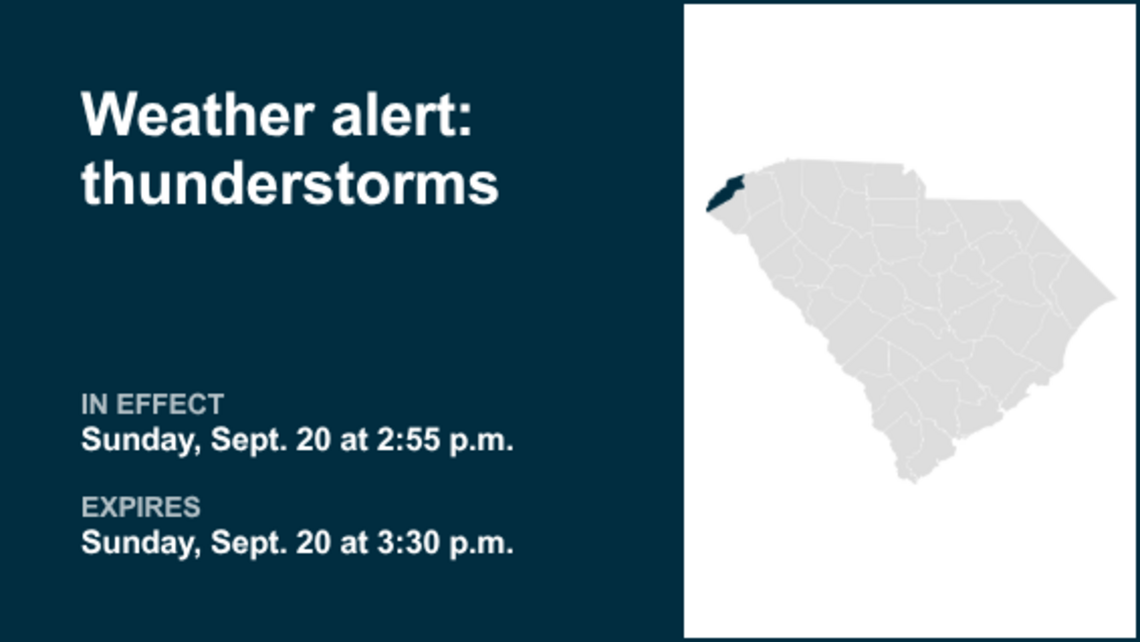 Weather alert: thunderstorms

IN EFFECT
Sunday, Sept. 20 at 2:55 p.m.

EXPIRES
Sunday, Sept. 20 at 3:30 p.m.